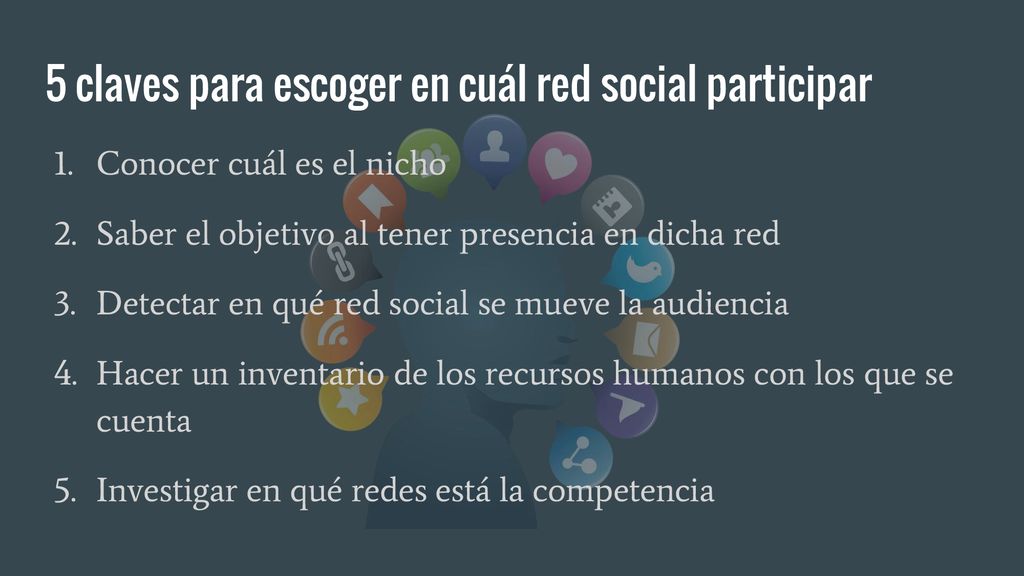 5 claves para escoger en cuál red social participar

1. Conocer cuál es el nicho
2. Saber el objetivo al tener presencia en dicha red
3. Detectar en qué red social se mueve la audiencia
4. Hacer un inventario de los recursos humanos con los que se cuenta
5. Investigar en qué redes está la competencia